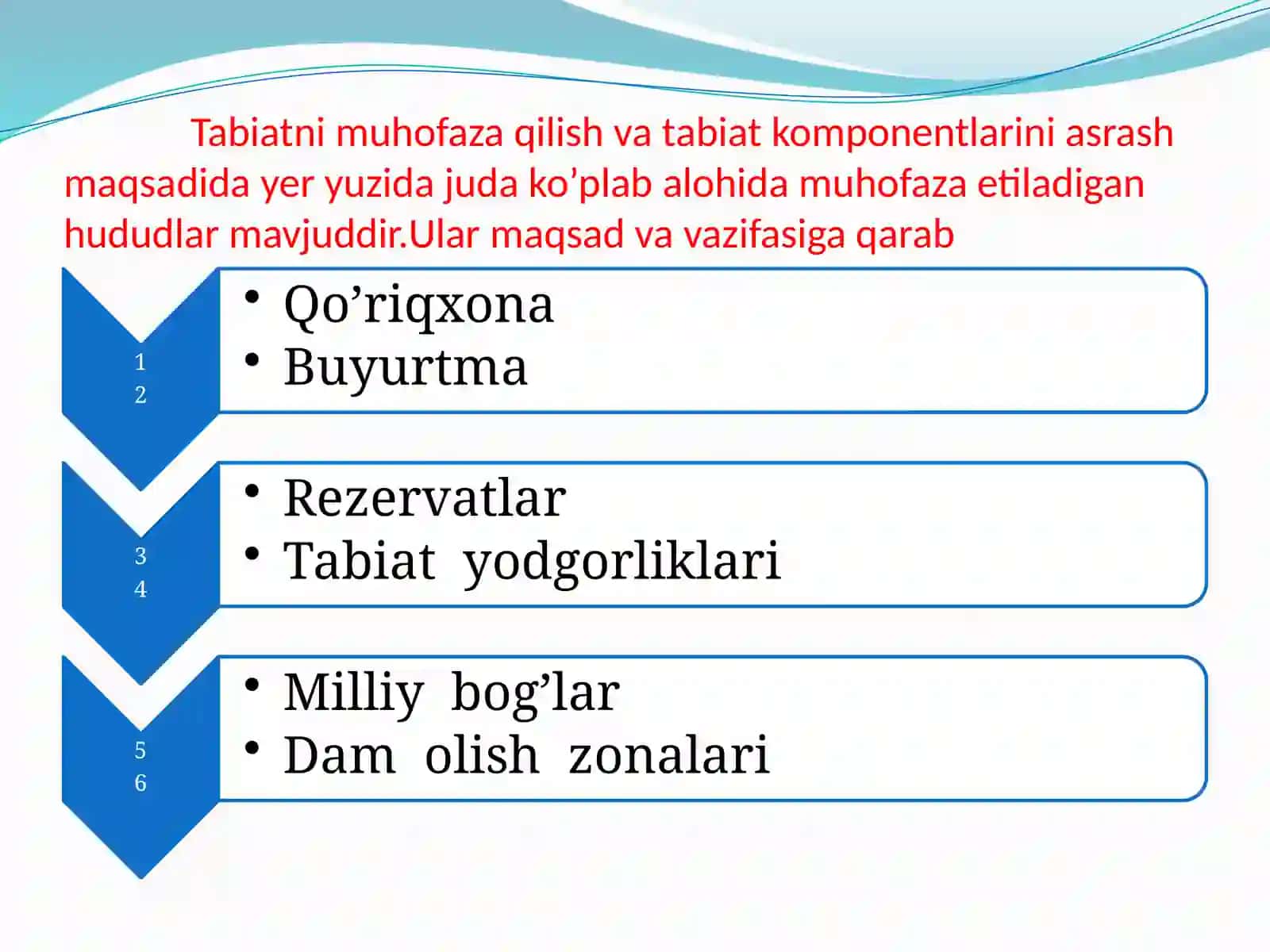 Tabiatni muhofaza qilish va tabiat komponentlarini asrash maqsadida yer yuzida juda ko’plab alohida muhofaza etiladigan hududlar mavjuddir.Ular maqsad va vazifasiga qarab

1
2

• Qo’riqxona
• Buyurtma

3
4

• Rezervatlar
• Tabiat yodgorliklari

5
6

• Milliy bog’lar
• Dam olish zonalari